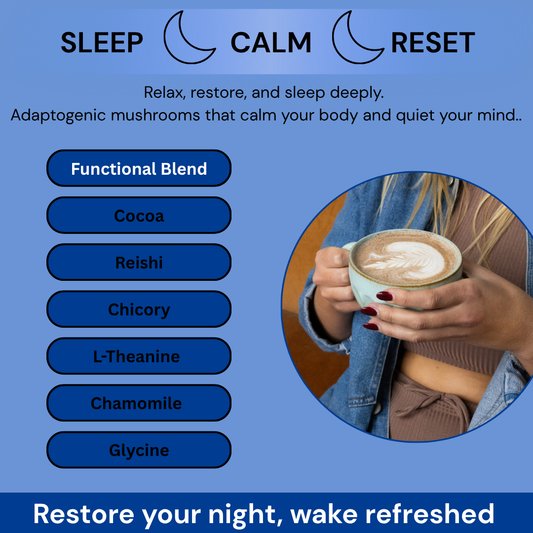 SLEEP CALM RESET

Relax, restore, and sleep deeply.
Adaptogenic mushrooms that calm your body and quiet your mind..

Functional Blend

Cocoa

Reishi

Chicory

L-Theanine

Chamomile

Glycine

Restore your night, wake refreshed